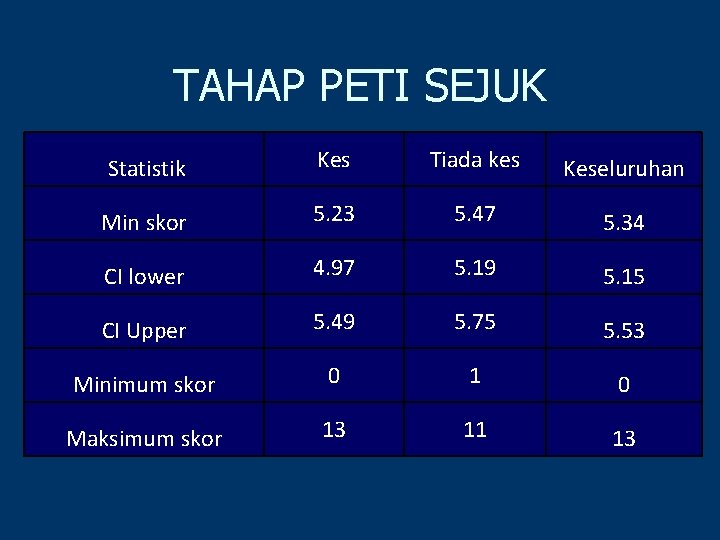 TAHAP PETI SEJUK

| Statistik | Kes | Tiada kes | Keseluruhan |
|---|---|---|---|
| Min skor | 5.23 | 5.47 | 5.34 |
| CI lower | 4.97 | 5.19 | 5.15 |
| CI Upper | 5.49 | 5.75 | 5.53 |
| Minimum skor | 0 | 1 | 0 |
| Maksimum skor | 13 | 11 | 13 |